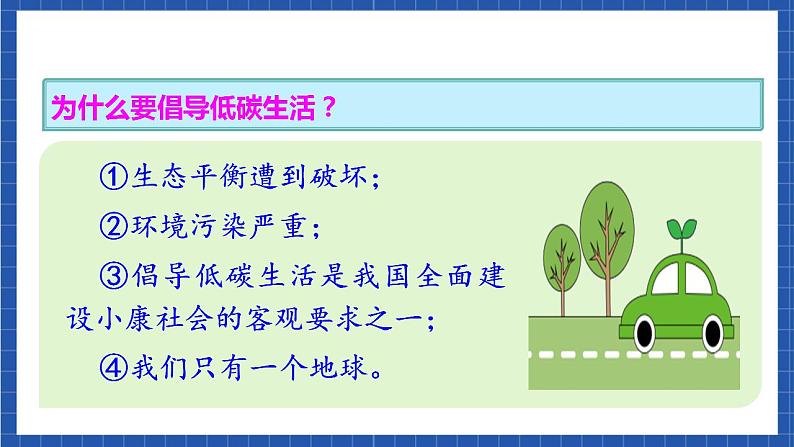 为什么要倡导低碳生活？

①生态平衡遭到破坏；

②环境污染严重；

③倡导低碳生活是我国全面建设小康社会的客观要求之一；

④我们只有一个地球。